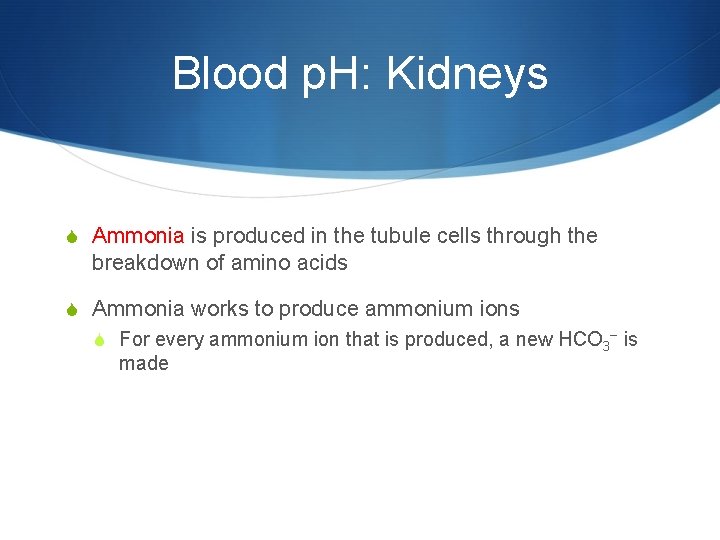 Blood pH: Kidneys

Ammonia is produced in the tubule cells through the breakdown of amino acids

Ammonia works to produce ammonium ions

For every ammonium ion that is produced, a new $HCO_3^-$ is made